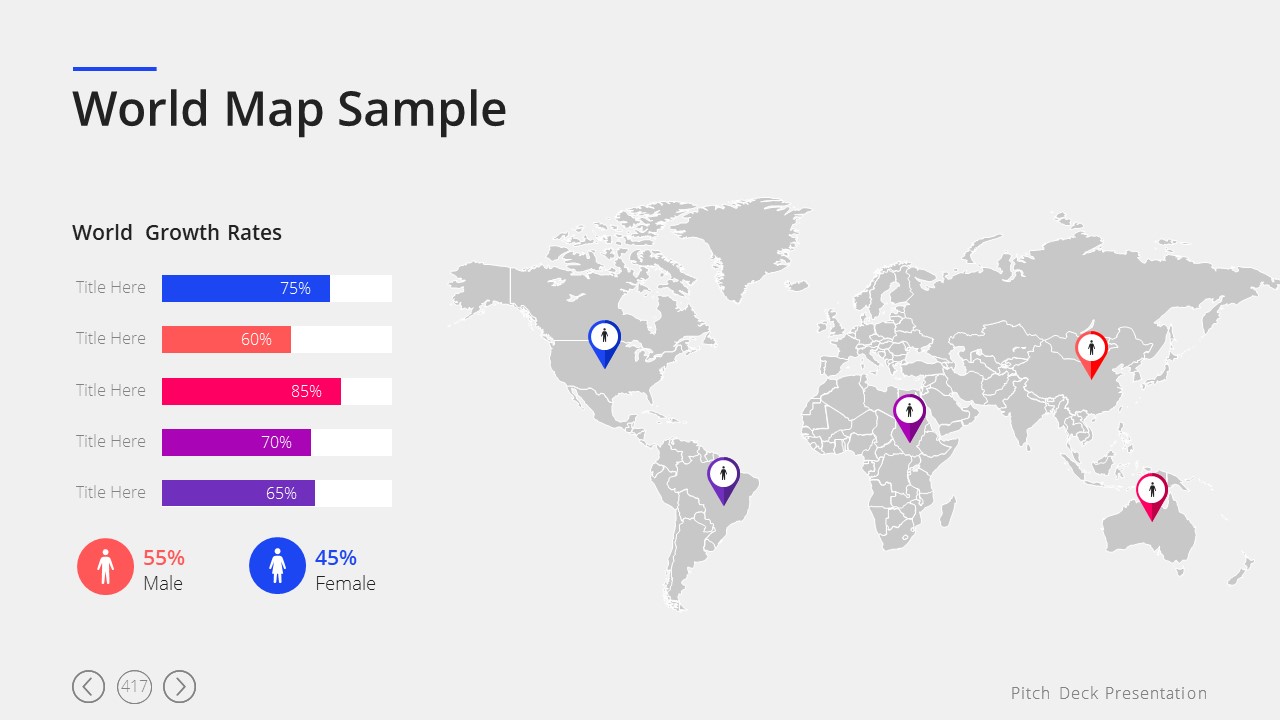 World Map Sample

World Growth Rates

Title Here 75%

Title Here 60%

Title Here 85%

Title Here 70%

Title Here 65%

55%
Male

45%
Female

417

Pitch Deck Presentation